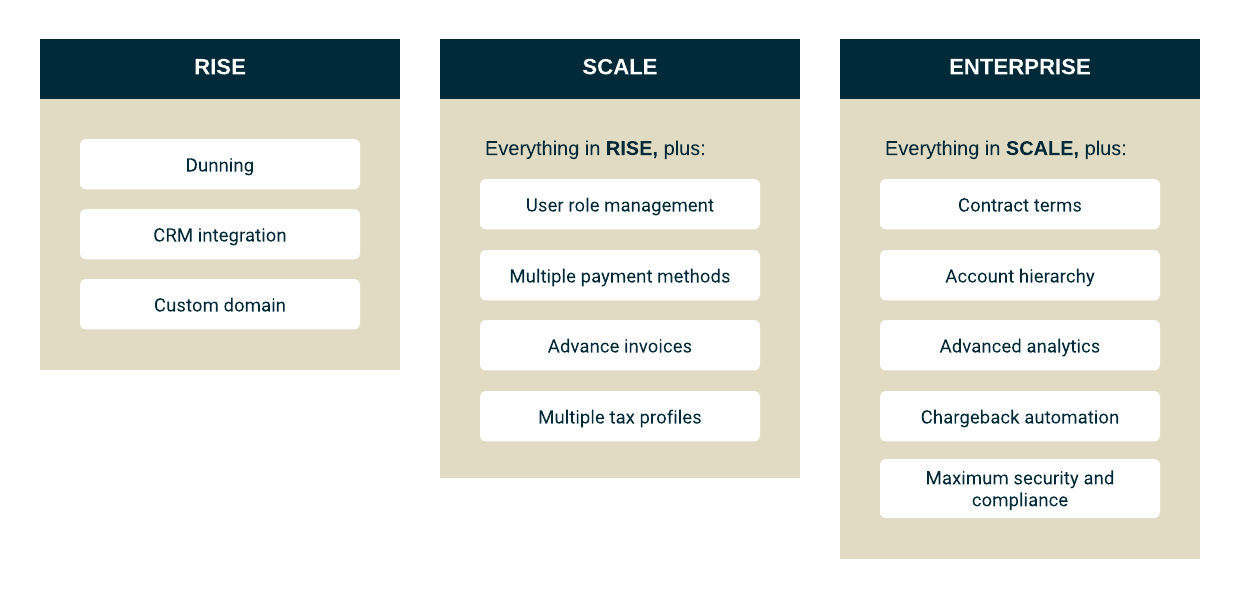 RISE

Dunning

CRM integration

Custom domain

SCALE

Everything in RISE, plus:

User role management

Multiple payment methods

Advance invoices

Multiple tax profiles

ENTERPRISE

Everything in SCALE, plus:

Contract terms

Account hierarchy

Advanced analytics

Chargeback automation

Maximum security and compliance